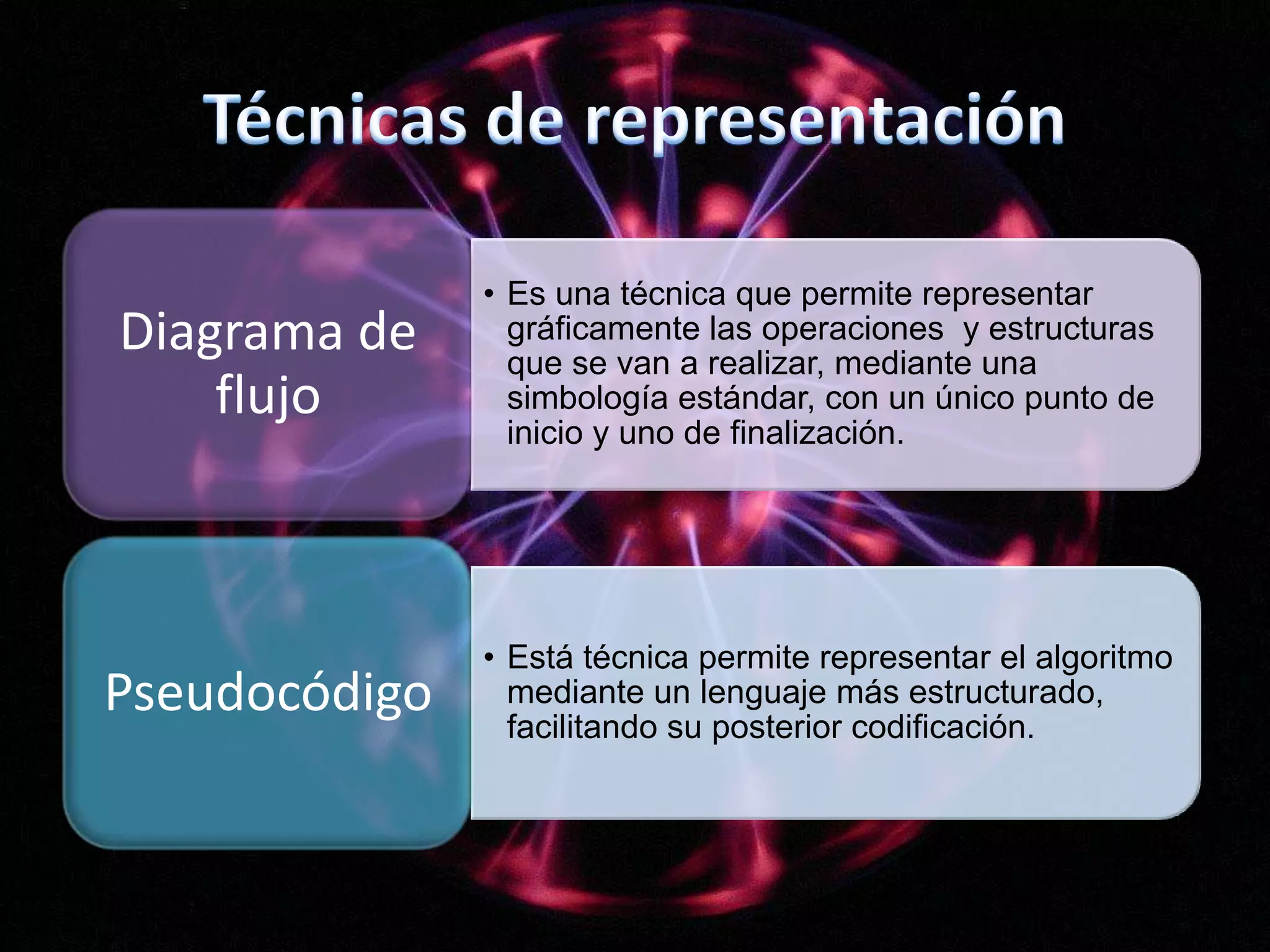 Técnicas de representación

Diagrama de flujo

• Es una técnica que permite representar gráficamente las operaciones  y estructuras que se van a realizar, mediante una simbología estándar, con un único punto de inicio y uno de finalización.

Pseudocódigo

• Está técnica permite representar el algoritmo mediante un lenguaje más estructurado, facilitando su posterior codificación.